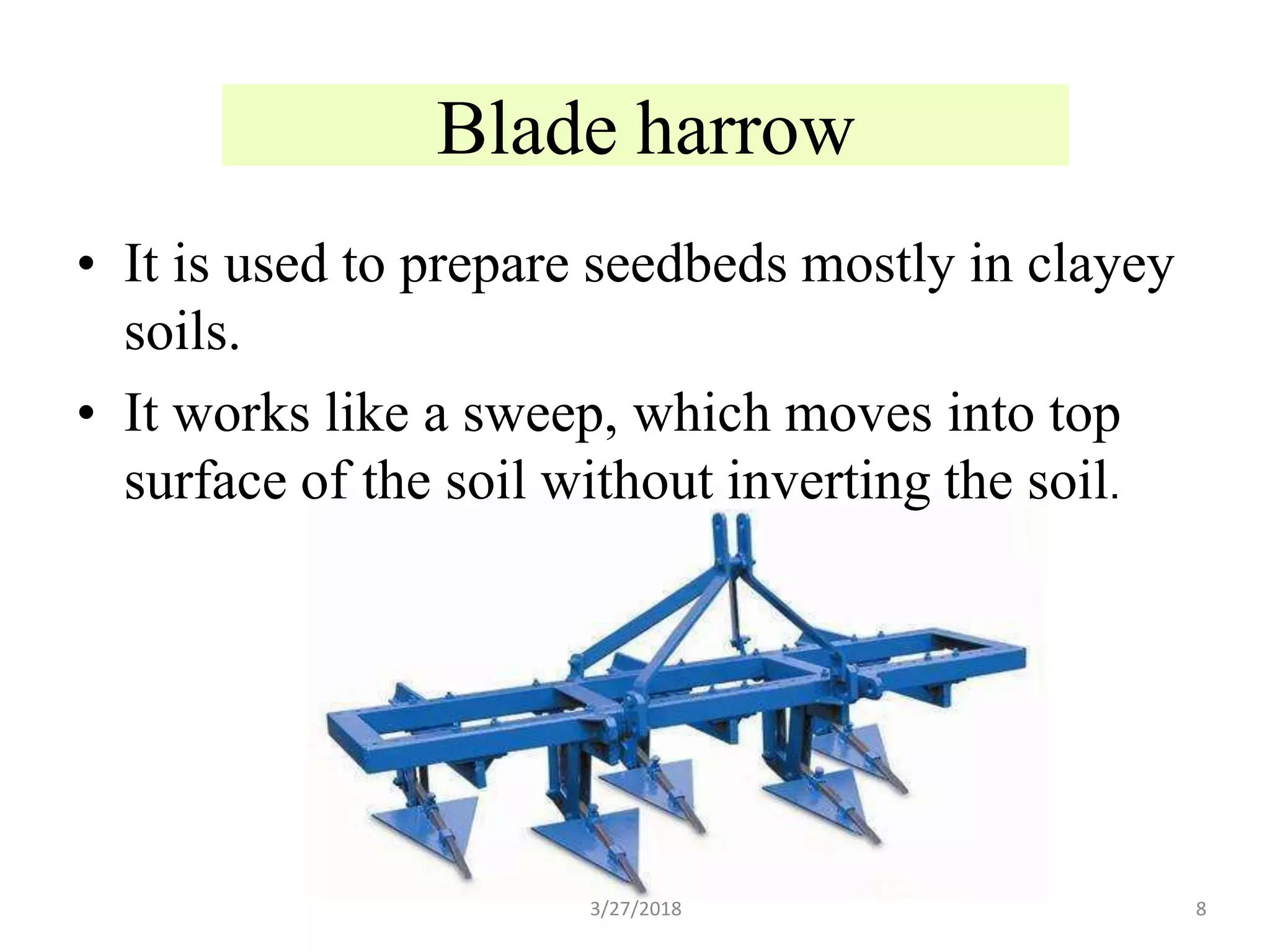 Blade harrow

• It is used to prepare seedbeds mostly in clayey soils.
• It works like a sweep, which moves into top surface of the soil without inverting the soil.

3/27/2018

8